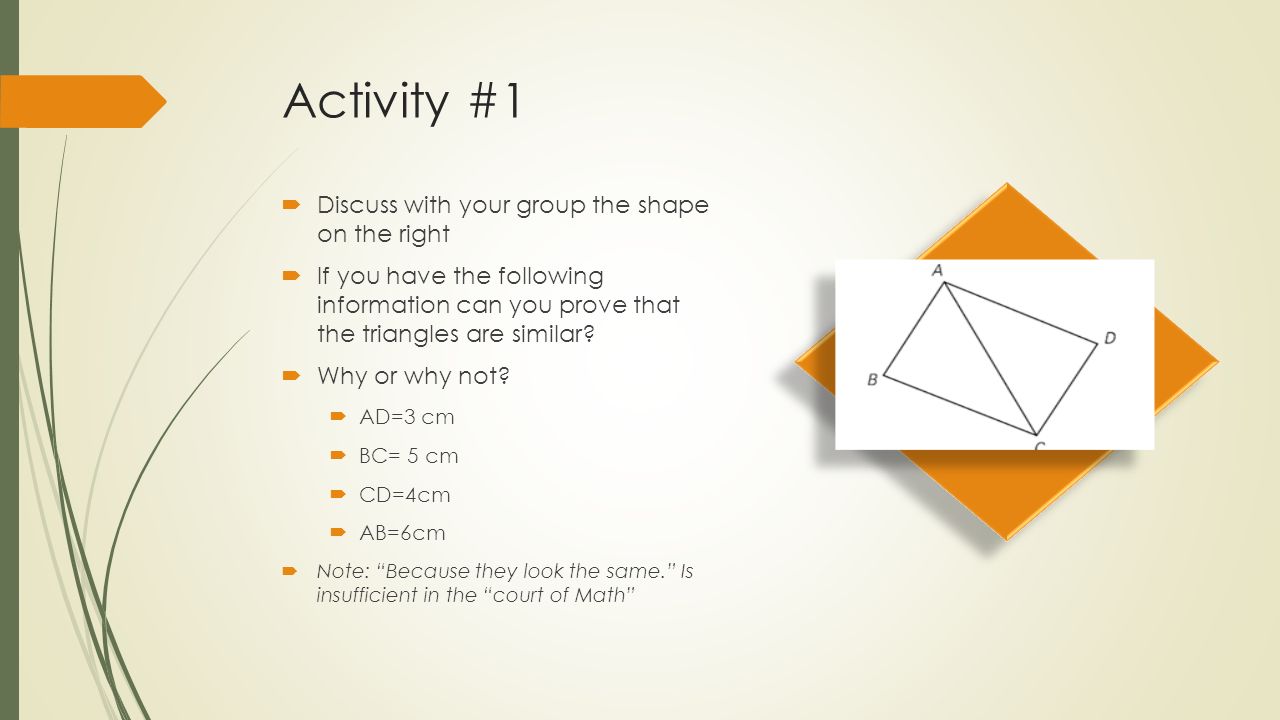 Activity #1

Discuss with your group the shape on the right

If you have the following information can you prove that the triangles are similar?

Why or why not?

AD=3 cm

BC= 5 cm

CD=4cm

AB=6cm

Note: "Because they look the same." Is insufficient in the "court of Math"

A
D
B
C